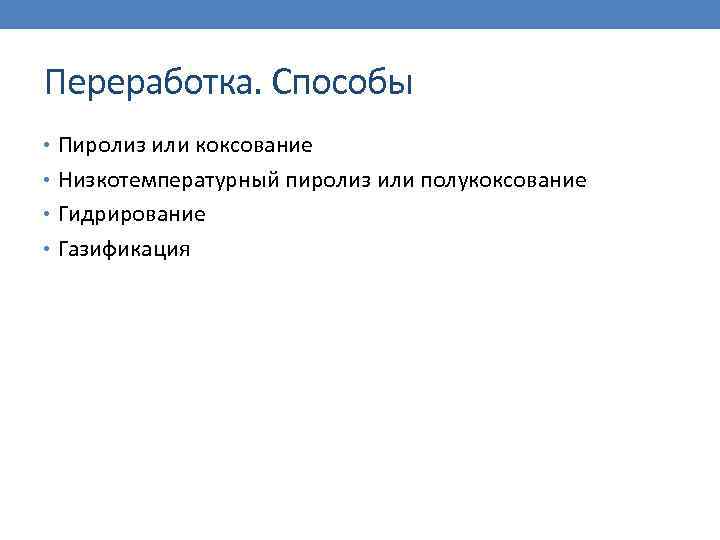 Переработка. Способы

• Пиролиз или коксование
• Низкотемпературный пиролиз или полукоксование
• Гидрирование
• Газификация